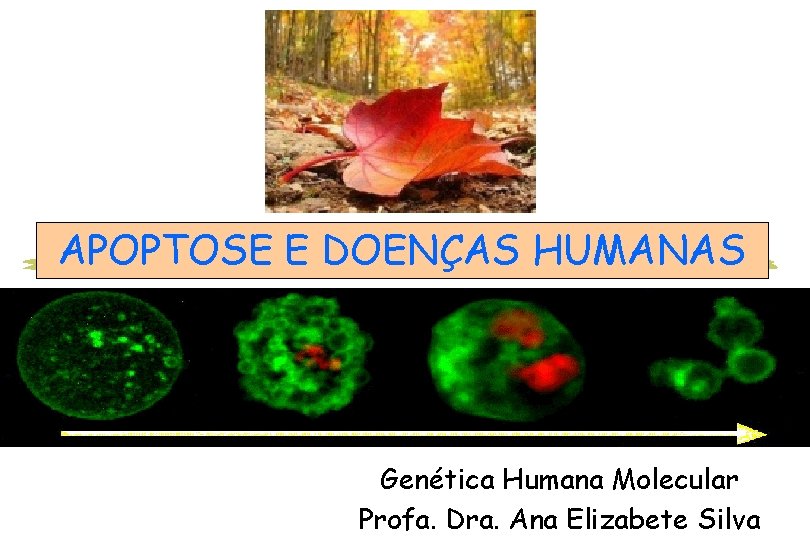 APOPTOSE E DOENÇAS HUMANAS

Genética Humana Molecular
Profa. Dra. Ana Elizabete Silva